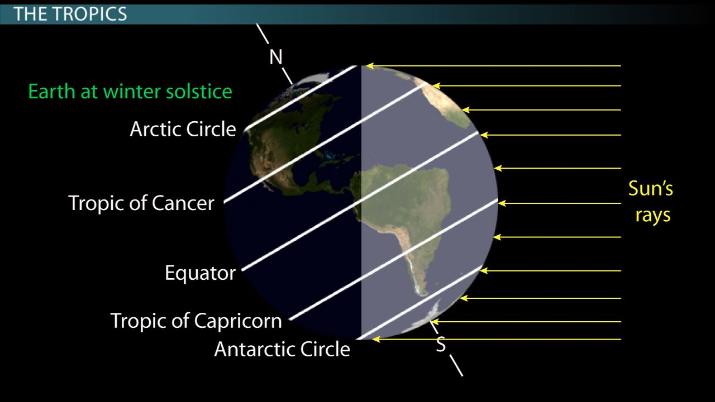 THE TROPICS

N

Earth at winter solstice

Arctic Circle

Tropic of Cancer

Equator

Tropic of Capricorn

Antarctic Circle

S

Sun's rays